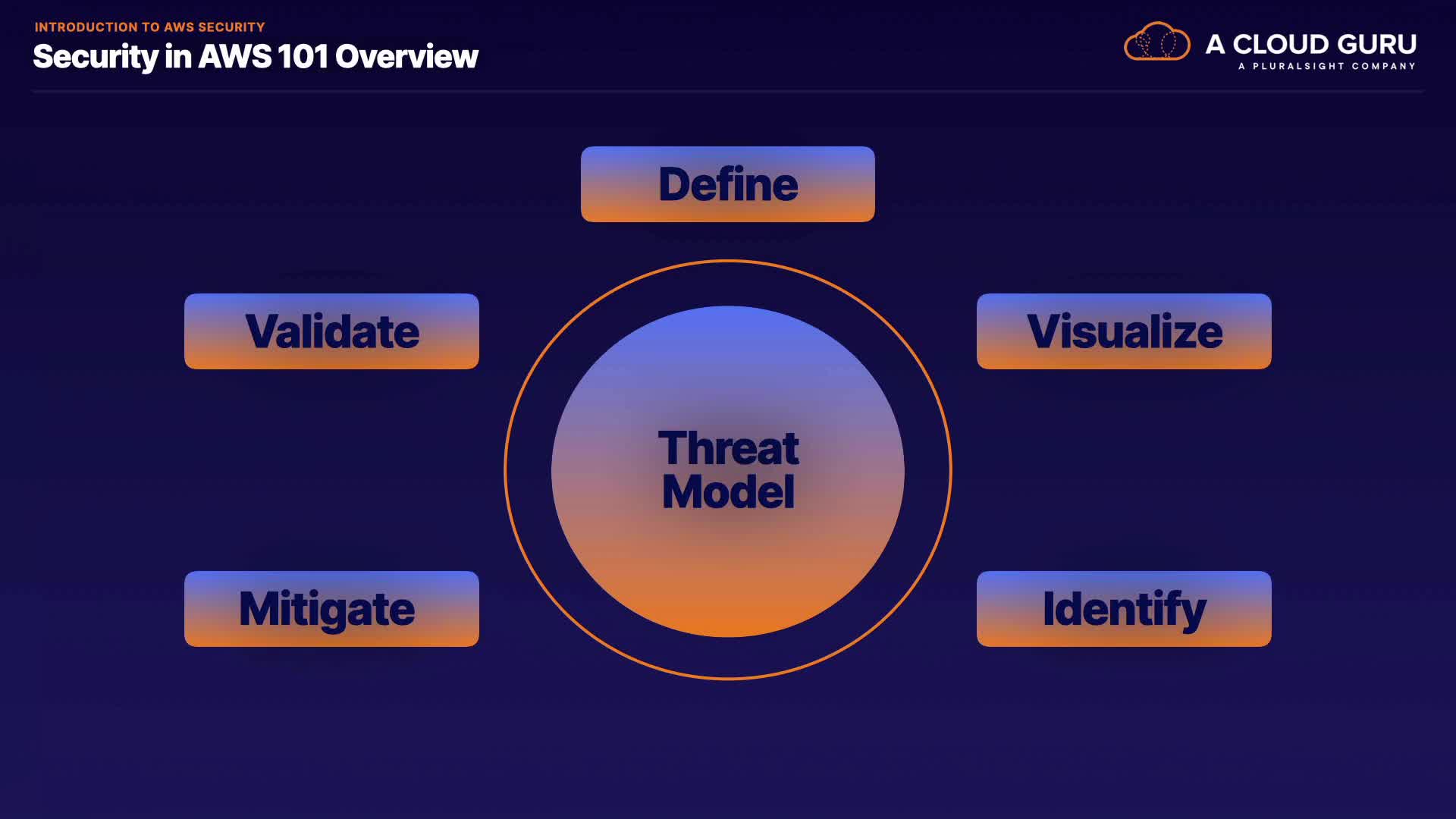 INTRODUCTION TO AWS SECURITY
Security in AWS 101 Overview

A CLOUD GURU
A PLURALSIGHT COMPANY

Define

Validate

Visualize

Threat Model

Mitigate

Identify